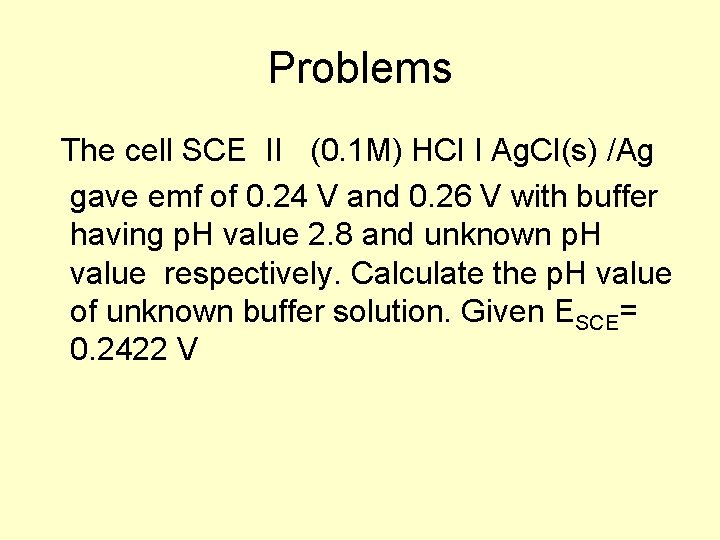 Problems

The cell SCE II (0.1M) HCl I AgCl(s) /Ag gave emf of 0.24 V and 0.26 V with buffer having pH value 2.8 and unknown pH value respectively. Calculate the pH value of unknown buffer solution. Given $E_{SCE}$= 0.2422 V